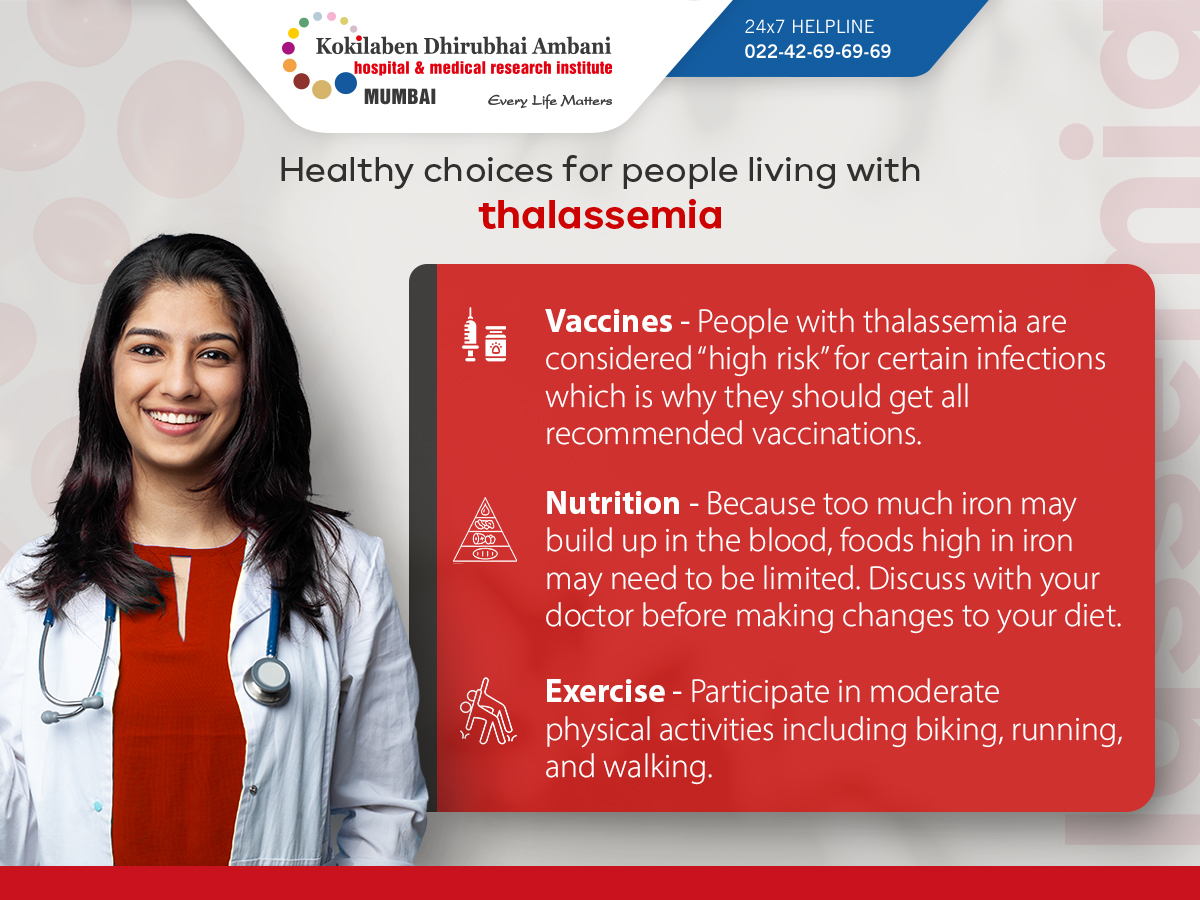 Kokilaben Dhirubhai Ambani
hospital & medical research institute
MUMBAI
Every Life Matters

24x7 HELPLINE
022-42-69-69-69

Healthy choices for people living with
thalassemia

Vaccines - People with thalassemia are considered "high risk" for certain infections which is why they should get all recommended vaccinations.

Nutrition - Because too much iron may build up in the blood, foods high in iron may need to be limited. Discuss with your doctor before making changes to your diet.

Exercise - Participate in moderate physical activities including biking, running, and walking.